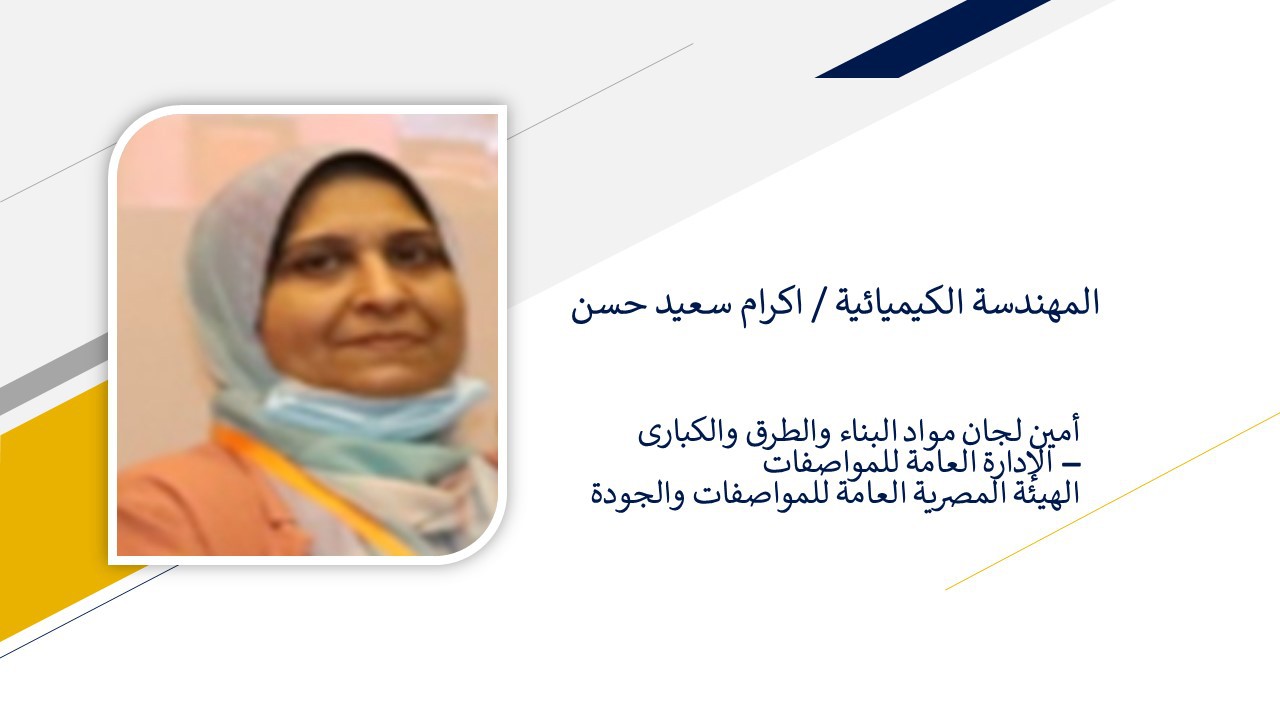 المهندسة الكيميائية / اكرام سعيد حسن

أمين لجان مواد البناء والطرق والكبارى
– الإدارة العامة للمواصفات
الهيئة المصرية العامة للمواصفات والجودة